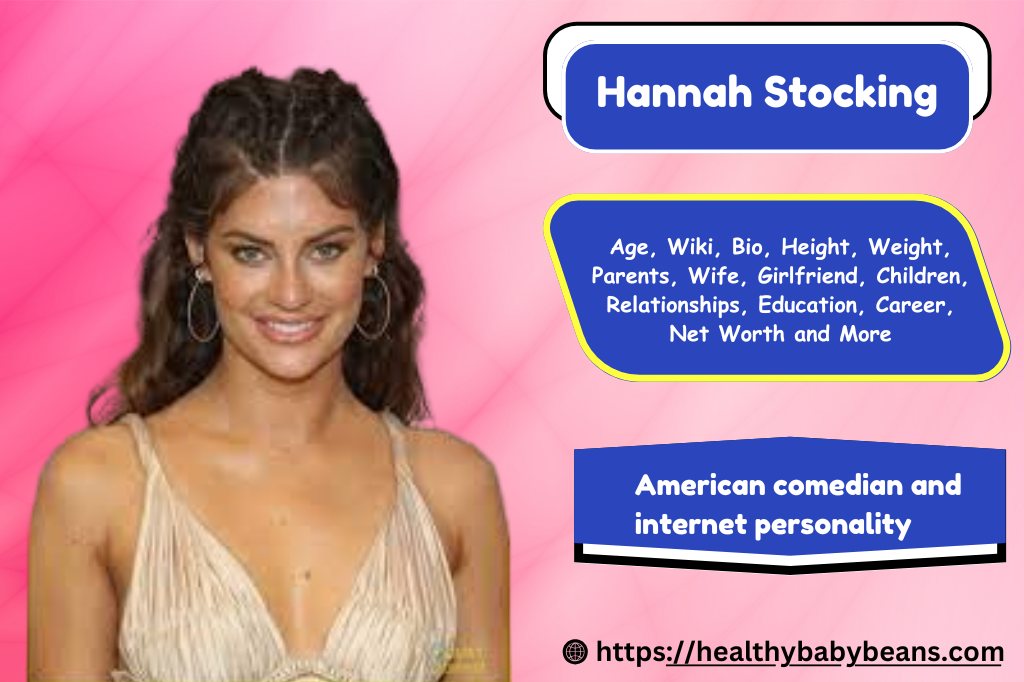 Hannah Stocking

Age, Wiki, Bio, Height, Weight, Parents, Wife, Girlfriend, Children, Relationships, Education, Career, Net Worth and More

American comedian and internet personality

https://healthybabybeans.com